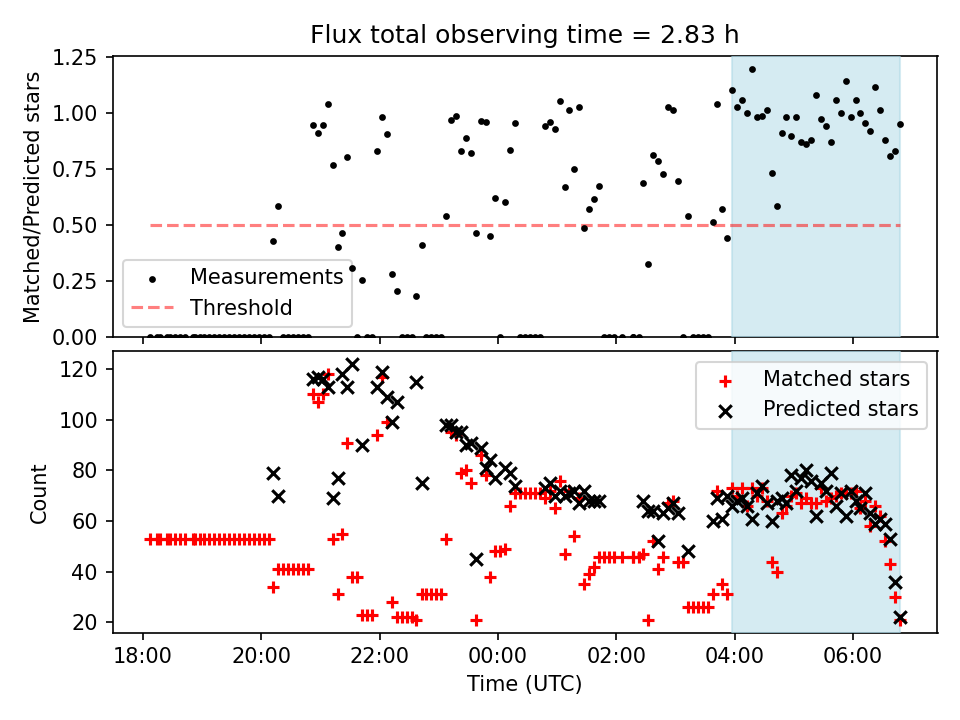 Flux total observing time = 2.83 h

Matched/Predicted stars

1.25
1.00
0.75
0.50
0.25
0.00

Measurements
Threshold

Count

120
100
80
60
40
20

Matched stars
Predicted stars

18:00
20:00
22:00
00:00
02:00
04:00
06:00

Time (UTC)